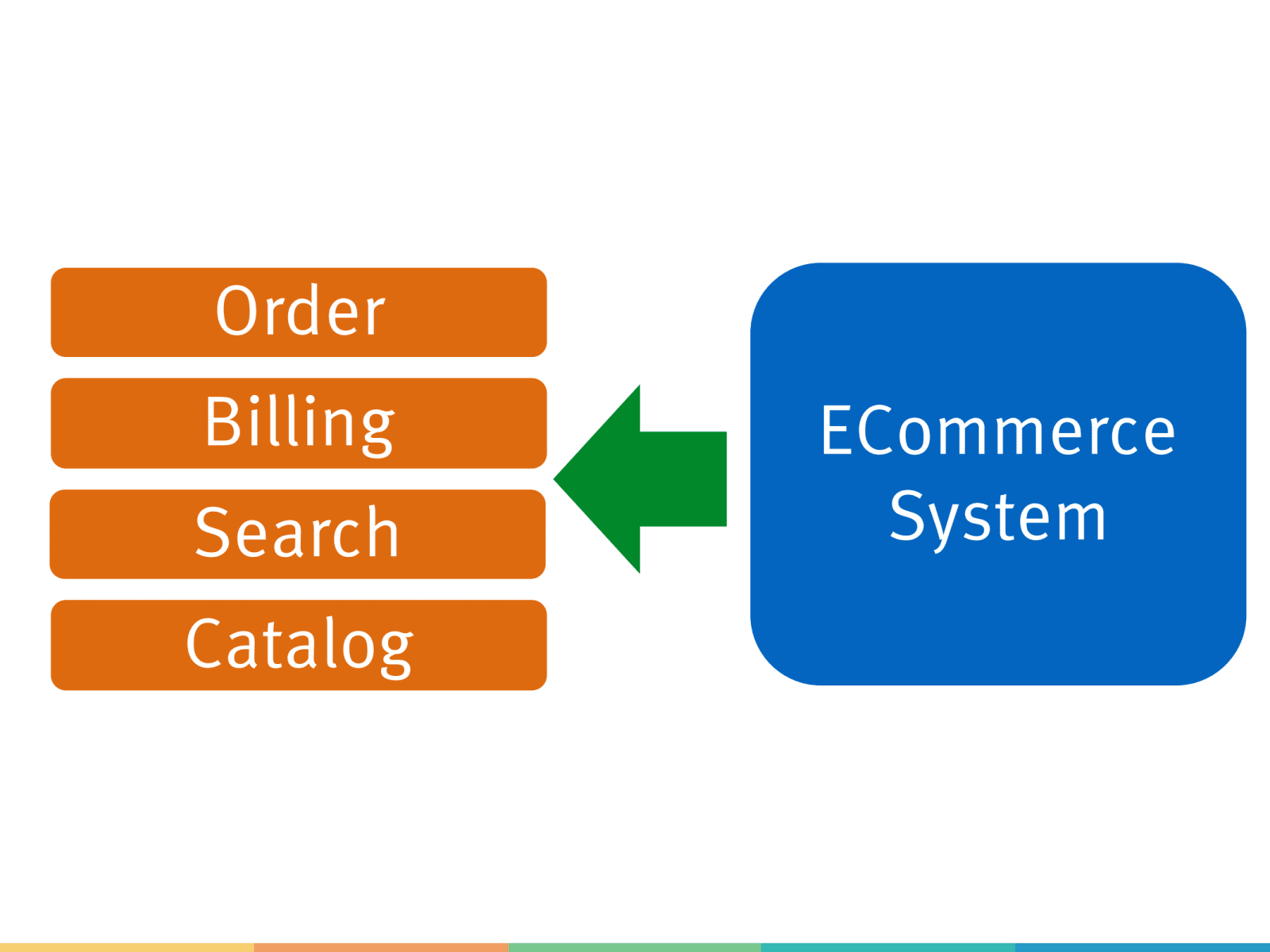 Order
Billing
Search
Catalog

ECommerce System